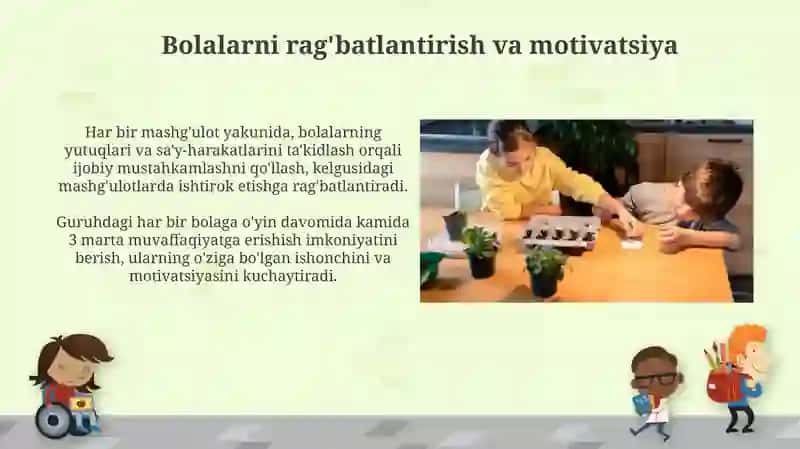 Bolalarni rag'batlantirish va motivatsiya

Har bir mashg'ulot yakunida, bolalarning yutuqlari va sa'y-harakatlarini ta'kidlash orqali ijobiy mustahkamlashni qo'llash, kelgusidagi mashg'ulotlarda ishtirok etishga rag'batlantiradi.

Guruhdagi har bir bolaga o'yin davomida kamida 3 marta muvaffaqiyatga erishish imkoniyatini berish, ularning o'ziga bo'lgan ishonchini va motivatsiyasini kuchaytiradi.